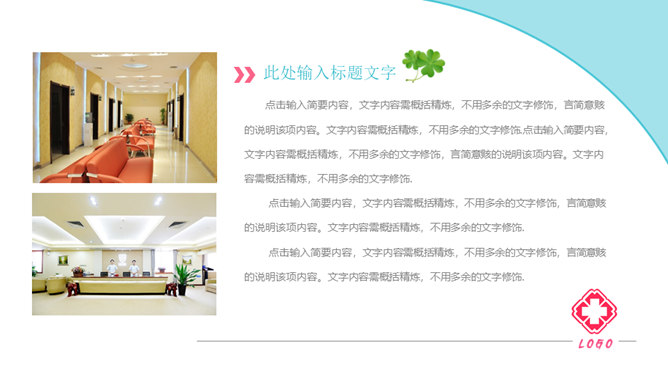 此处输入标题文字

点击输入简要内容，文字内容需概括精炼，不用多余的文字修饰，言简意赅的说明该项内容。文字内容需概括精炼，不用多余的文字修饰.点击输入简要内容，文字内容需概括精炼，不用多余的文字修饰，言简意赅的说明该项内容。文字内容需概括精炼，不用多余的文字修饰.

点击输入简要内容，文字内容需概括精炼，不用多余的文字修饰，言简意赅的说明该项内容。文字内容需概括精炼，不用多余的文字修饰.

点击输入简要内容，文字内容需概括精炼，不用多余的文字修饰，言简意赅的说明该项内容。文字内容需概括精炼，不用多余的文字修饰.

LOGO